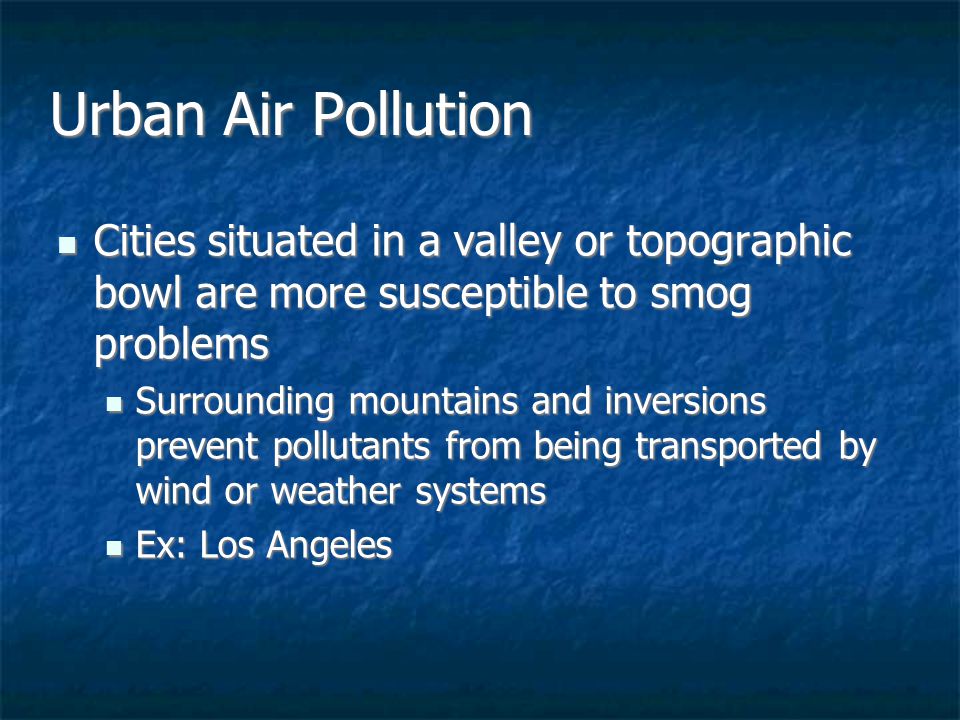 Urban Air Pollution

- Cities situated in a valley or topographic bowl are more susceptible to smog problems
  - Surrounding mountains and inversions prevent pollutants from being transported by wind or weather systems
  - Ex: Los Angeles